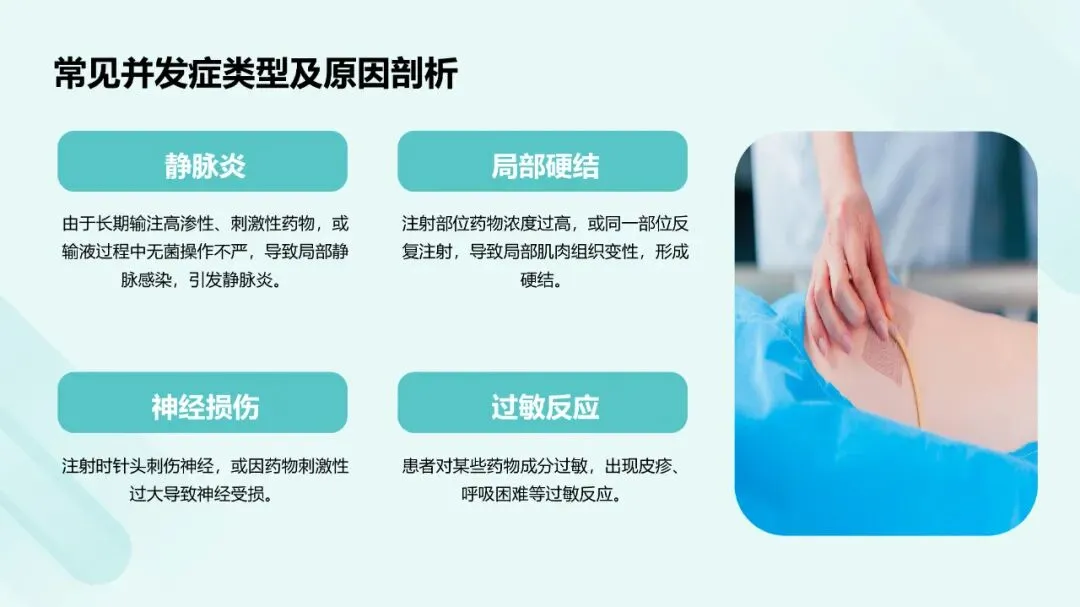 常见并发症类型及原因剖析

静脉炎

由于长期输注高渗性、刺激性药物，或输液过程中无菌操作不严，导致局部静脉感染，引发静脉炎。

局部硬结

注射部位药物浓度过高，或同一部位反复注射，导致局部肌肉组织变性，形成硬结。

神经损伤

注射时针头刺伤神经，或因药物刺激性过大导致神经受损。

过敏反应

患者对某些药物成分过敏，出现皮疹、呼吸困难等过敏反应。